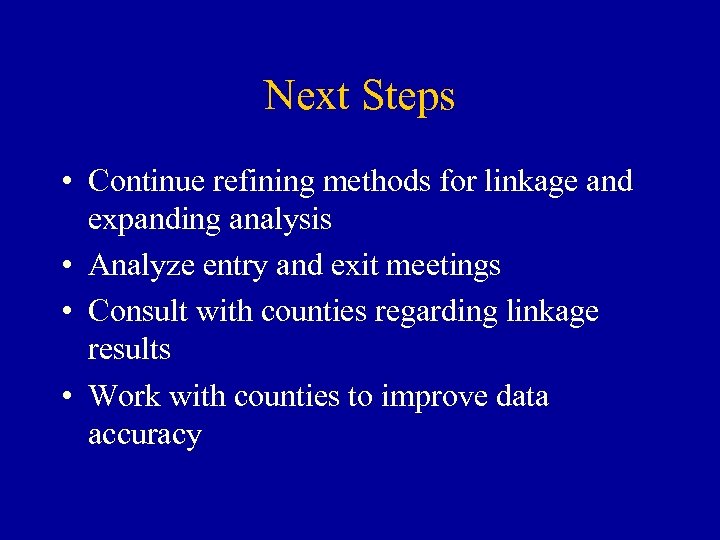 Next Steps

• Continue refining methods for linkage and expanding analysis
• Analyze entry and exit meetings
• Consult with counties regarding linkage results
• Work with counties to improve data accuracy